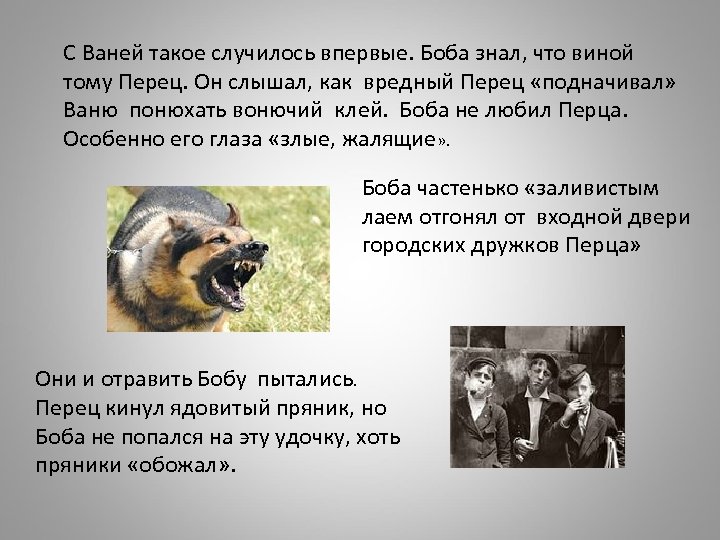 С Ваней такое случилось впервые. Боба знал, что виной тому Перец. Он слышал, как вредный Перец «подначивал» Ваню понюхать вонючий клей. Боба не любил Перца. Особенно его глаза «злые, жалящие».

Боба частенько «заливистым лаем отгонял от входной двери городских дружков Перца»

Они и отравить Бобу пытались. Перец кинул ядовитый пряник, но Боба не попался на эту удочку, хоть пряники «обожал».